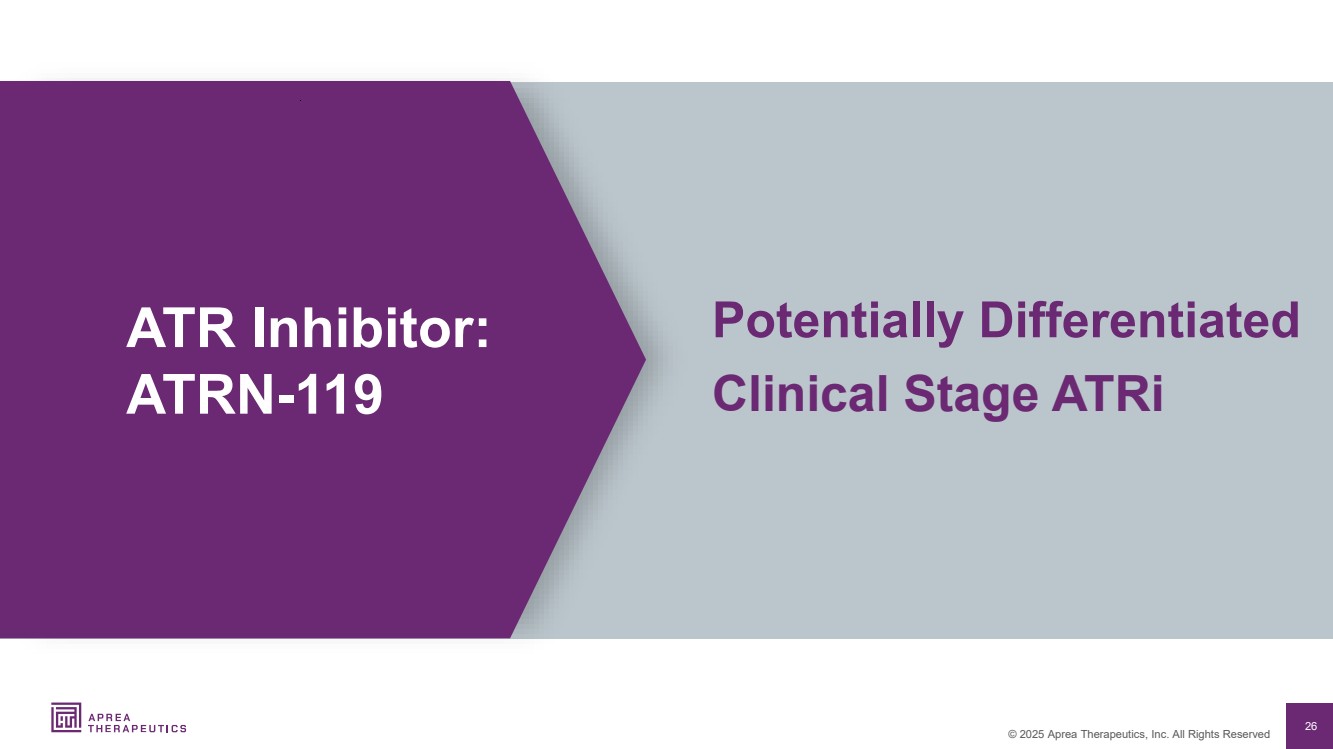 ATR Inhibitor: ATRN-119

Potentially Differentiated Clinical Stage ATRi

APREA THERAPEUTICS

© 2025 Aprea Therapeutics, Inc. All Rights Reserved

26